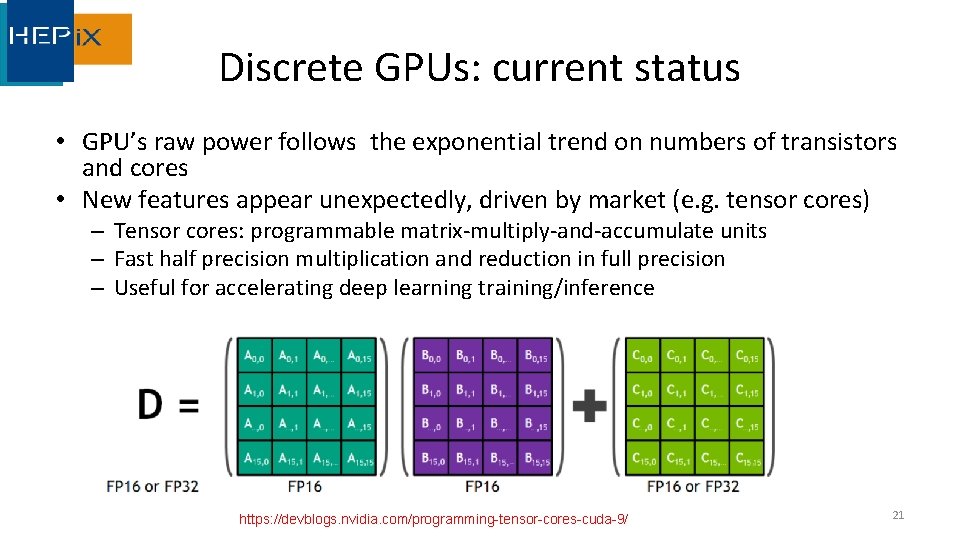 HEPiX

Discrete GPUs: current status

• GPU's raw power follows the exponential trend on numbers of transistors and cores
• New features appear unexpectedly, driven by market (e.g. tensor cores)
– Tensor cores: programmable matrix-multiply-and-accumulate units
– Fast half precision multiplication and reduction in full precision
– Useful for accelerating deep learning training/inference

D =

| $A_{0,0}$ | $A_{0,1}$ | $A_{0,...}$ | $A_{0,15}$ |
|---|---|---|---|
| $A_{1,0}$ | $A_{1,1}$ | $A_{1,...}$ | $A_{1,15}$ |
| $A_{...,0}$ | $A_{...,1}$ | $A_{...,...}$ | $A_{...,15}$ |
| $A_{15,0}$ | $A_{15,1}$ | $A_{15,...}$ | $A_{15,15}$ |

| $B_{0,0}$ | $B_{0,1}$ | $B_{0,...}$ | $B_{0,15}$ |
|---|---|---|---|
| $B_{1,0}$ | $B_{1,1}$ | $B_{1,...}$ | $B_{1,15}$ |
| $B_{...,0}$ | $B_{...,1}$ | $B_{...,...}$ | $B_{...,15}$ |
| $B_{15,0}$ | $B_{15,1}$ | $B_{15,...}$ | $B_{15,15}$ |

+

| $C_{0,0}$ | $C_{0,1}$ | $C_{0,...}$ | $C_{0,15}$ |
|---|---|---|---|
| $C_{1,0}$ | $C_{1,1}$ | $C_{1,...}$ | $C_{1,15}$ |
| $C_{...,0}$ | $C_{...,1}$ | $C_{...,...}$ | $C_{...,15}$ |
| $C_{15,0}$ | $C_{15,1}$ | $C_{15,...}$ | $C_{15,15}$ |

FP16 or FP32 FP16 FP16 FP16 or FP32

https://devblogs.nvidia.com/programming-tensor-cores-cuda-9/

21